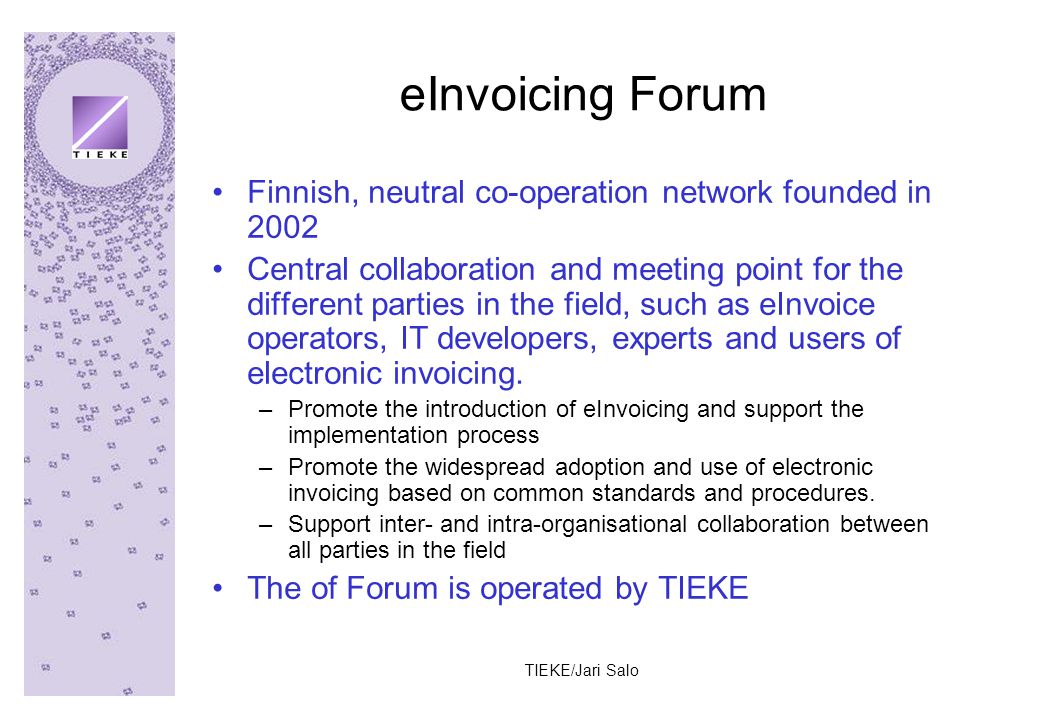 TIEKE

eInvoicing Forum

• Finnish, neutral co-operation network founded in 2002

• Central collaboration and meeting point for the different parties in the field, such as eInvoice operators, IT developers, experts and users of electronic invoicing.

– Promote the introduction of eInvoicing and support the implementation process

– Promote the widespread adoption and use of electronic invoicing based on common standards and procedures.

– Support inter- and intra-organisational collaboration between all parties in the field

• The of Forum is operated by TIEKE

TIEKE/Jari Salo